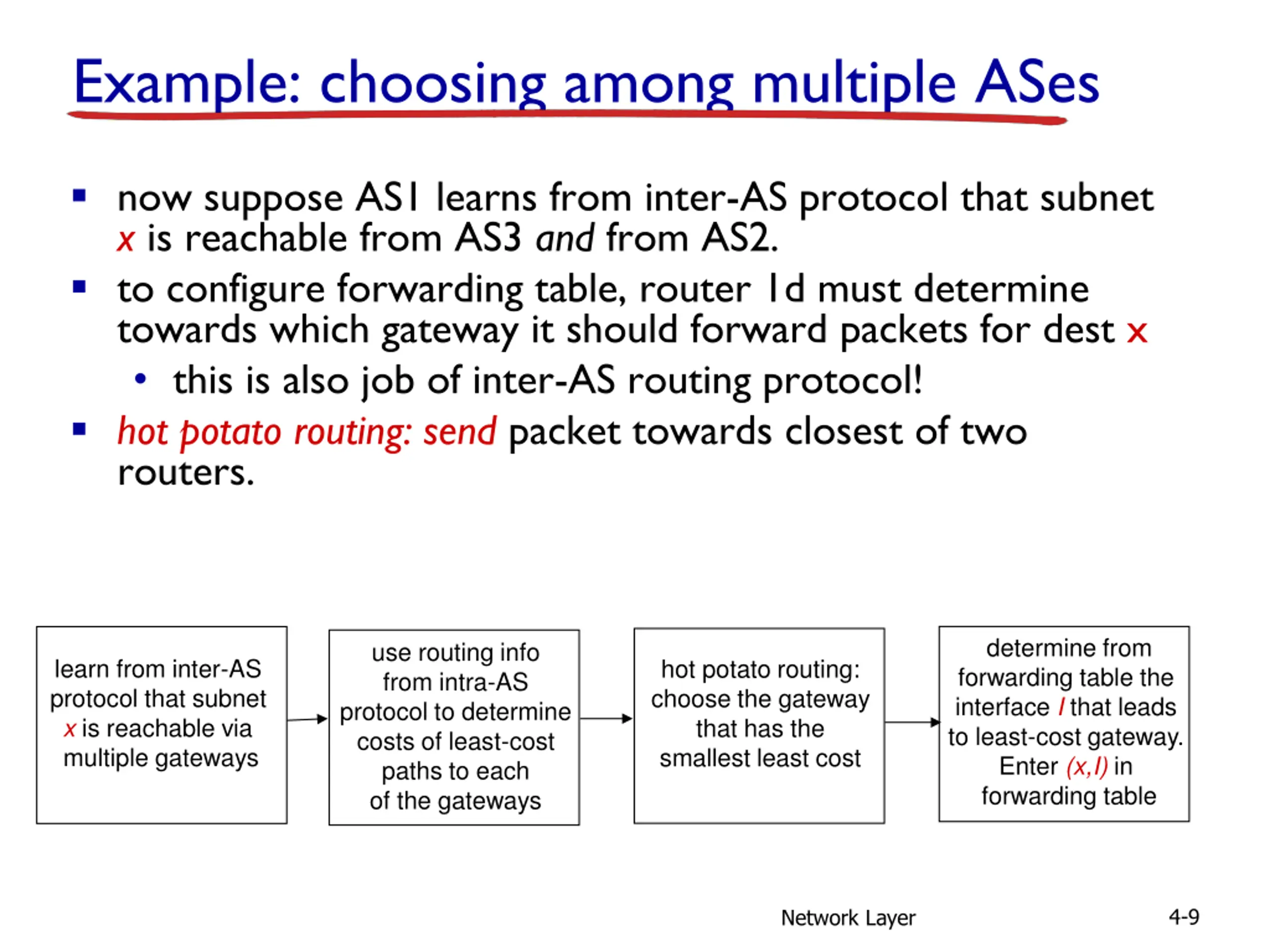 Example: choosing among multiple ASes

- now suppose AS1 learns from inter-AS protocol that subnet x is reachable from AS3 and from AS2.
- to configure forwarding table, router 1d must determine towards which gateway it should forward packets for dest x
  - this is also job of inter-AS routing protocol!
- hot potato routing: send packet towards closest of two routers.

learn from inter-AS protocol that subnet x is reachable via multiple gateways

use routing info from intra-AS protocol to determine costs of least-cost paths to each of the gateways

hot potato routing: choose the gateway that has the smallest least cost

determine from forwarding table the interface I that leads to least-cost gateway. Enter (x,I) in forwarding table

Network Layer

4-9